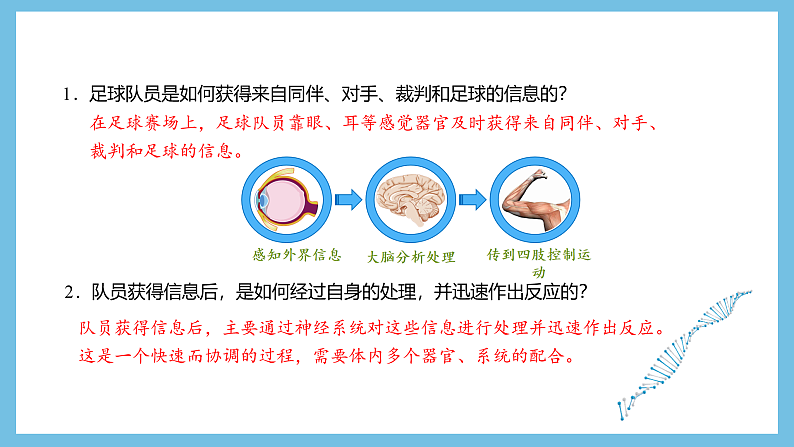 1．足球队员是如何获得来自同伴、对手、裁判和足球的信息的？

在足球赛场上，足球队员靠眼、耳等感觉器官及时获得来自同伴、对手、裁判和足球的信息。

感知外界信息

大脑分析处理

传到四肢控制运动

2．队员获得信息后，是如何经过自身的处理，并迅速作出反应的？

队员获得信息后，主要通过神经系统对这些信息进行处理并迅速作出反应。这是一个快速而协调的过程，需要体内多个器官、系统的配合。